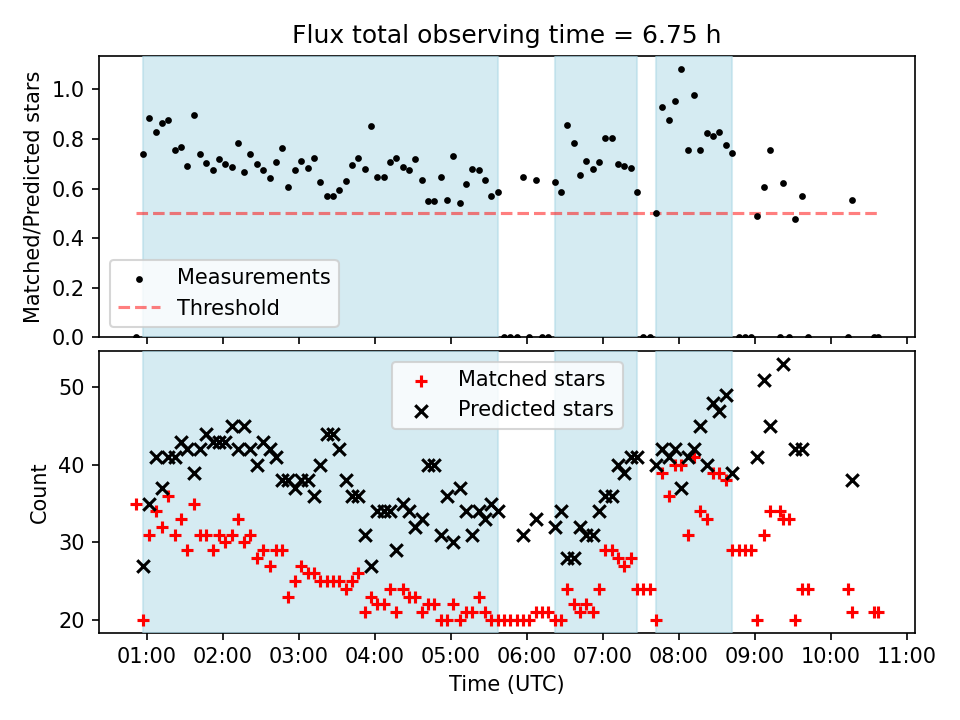 Flux total observing time = 6.75 h

Matched/Predicted stars

1.0
0.8
0.6
0.4
0.2
0.0

Measurements
Threshold

Count

50
40
30
20

Matched stars
Predicted stars

01:00 02:00 03:00 04:00 05:00 06:00 07:00 08:00 09:00 10:00 11:00

Time (UTC)